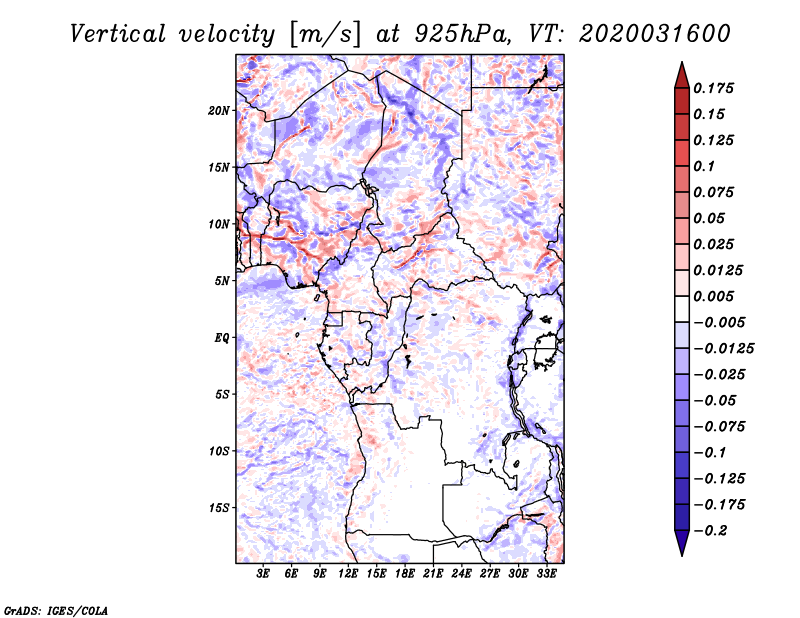 Vertical velocity [m/s] at 925hPa, VT: 2020031600

20N
15N
10N
5N
EQ
5S
10S
15S

3E 6E 9E 12E 15E 18E 21E 24E 27E 30E 33E

0.175
0.15
0.125
0.1
0.075
0.05
0.025
0.0125
0.005
−0.005
−0.0125
−0.025
−0.05
−0.075
−0.1
−0.125
−0.175
−0.2

GrADS: IGES/COLA